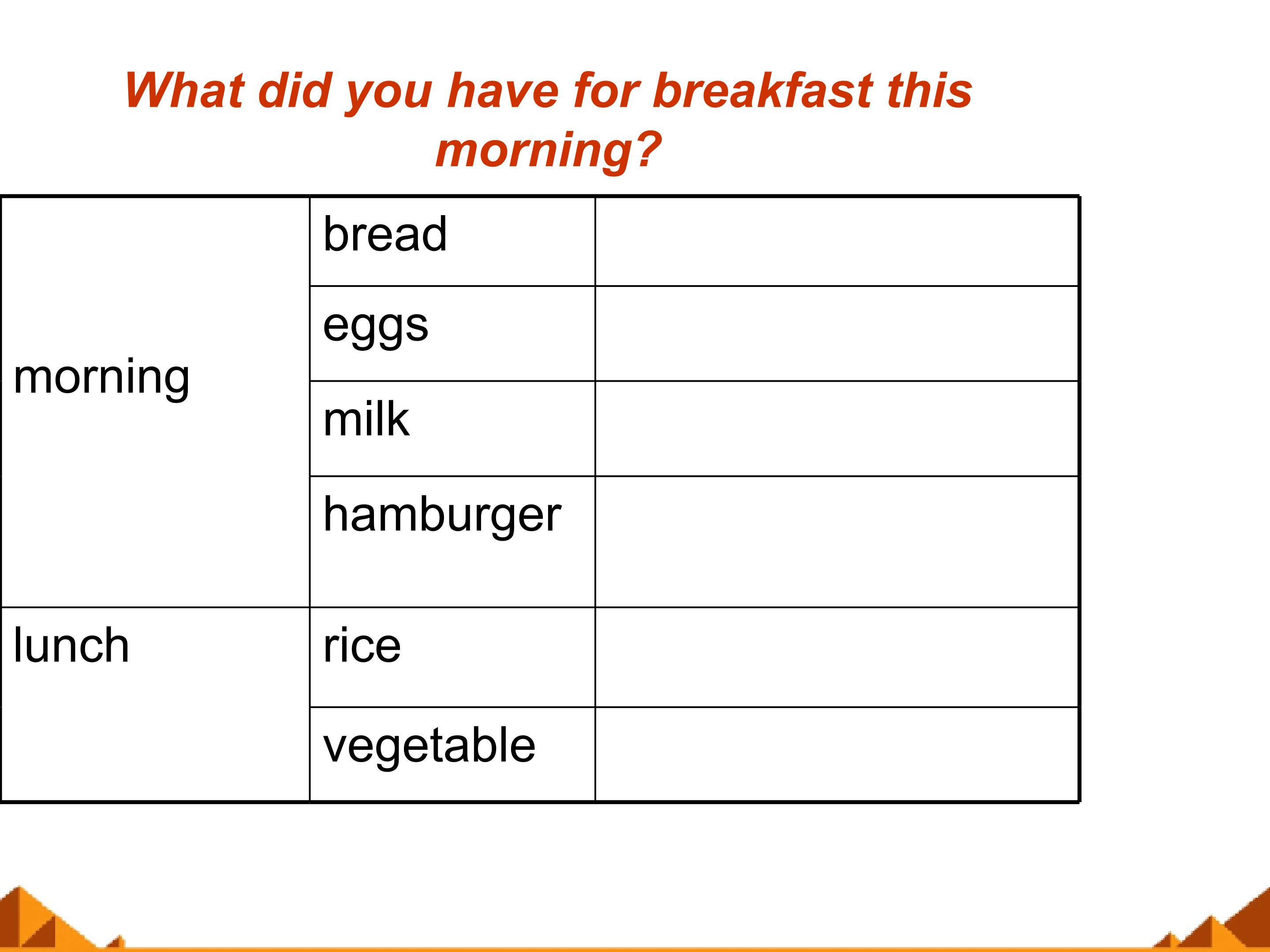 What did you have for breakfast this morning?

| | | |
|---|---|---|
| morning | bread | |
| | eggs | |
| | milk | |
| | hamburger | |
| lunch | rice | |
| | vegetable | |